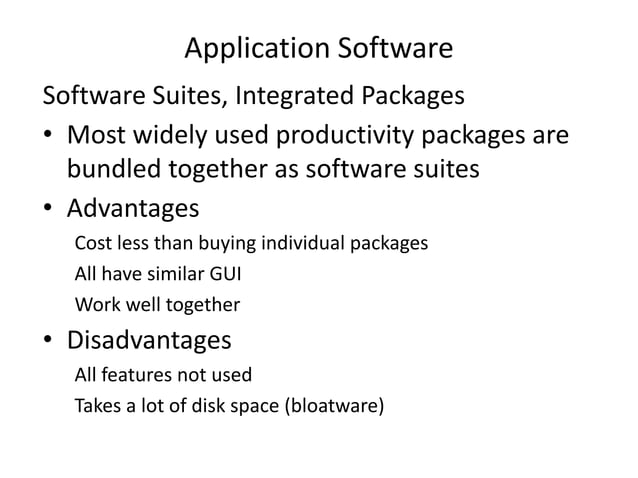 Application Software

Software Suites, Integrated Packages

• Most widely used productivity packages are bundled together as software suites

• Advantages

Cost less than buying individual packages

All have similar GUI

Work well together

• Disadvantages

All features not used

Takes a lot of disk space (bloatware)